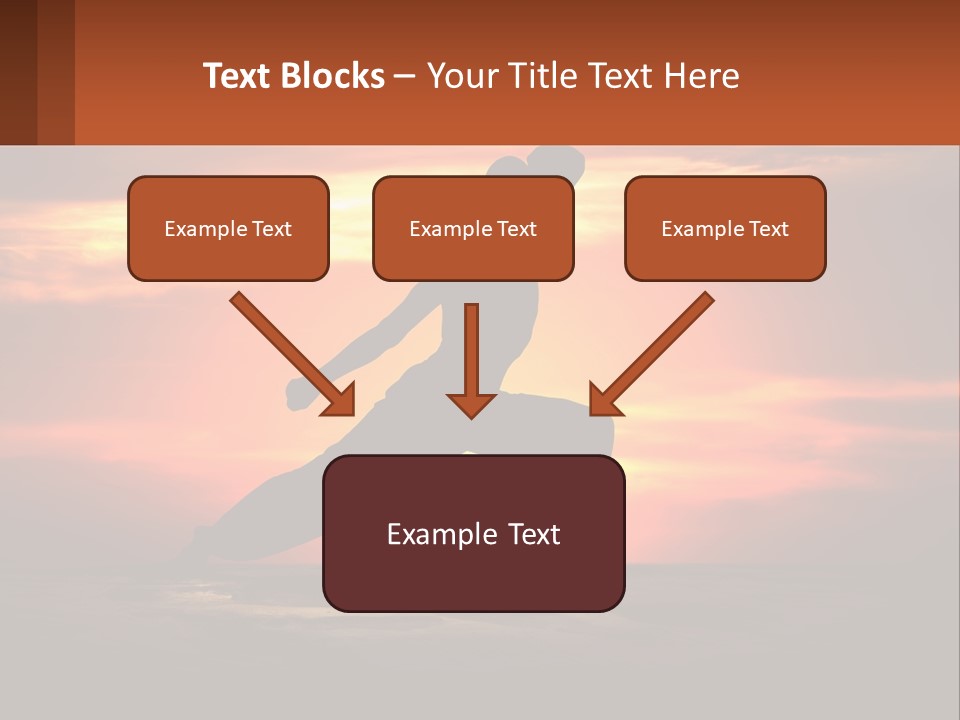 Text Blocks – Your Title Text Here

Example Text

Example Text

Example Text

Example Text